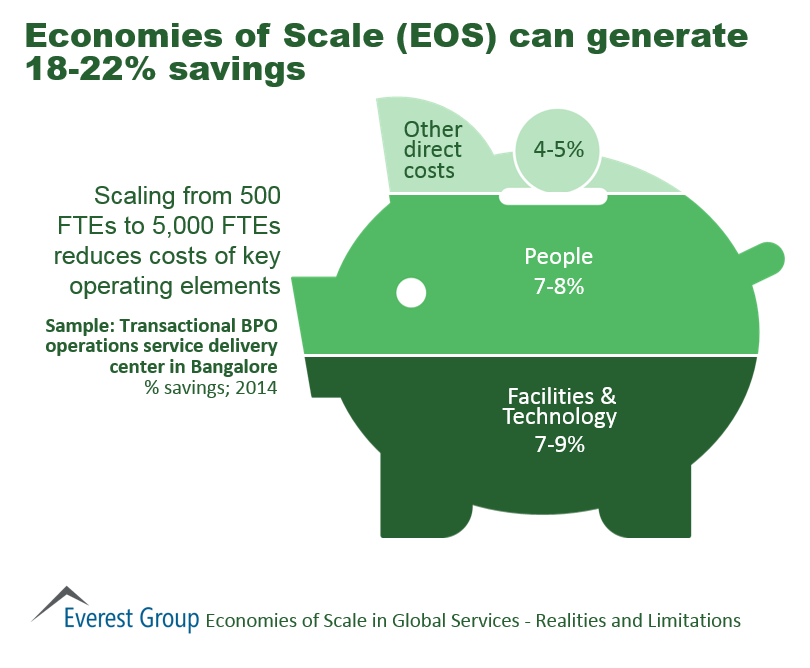 Economies of Scale (EOS) can generate 18-22% savings

Scaling from 500 FTEs to 5,000 FTEs reduces costs of key operating elements

Sample: Transactional BPO operations service delivery center in Bangalore
% savings; 2014

Other direct costs

4-5%

People
7-8%

Facilities & Technology
7-9%

Everest Group Economies of Scale in Global Services - Realities and Limitations